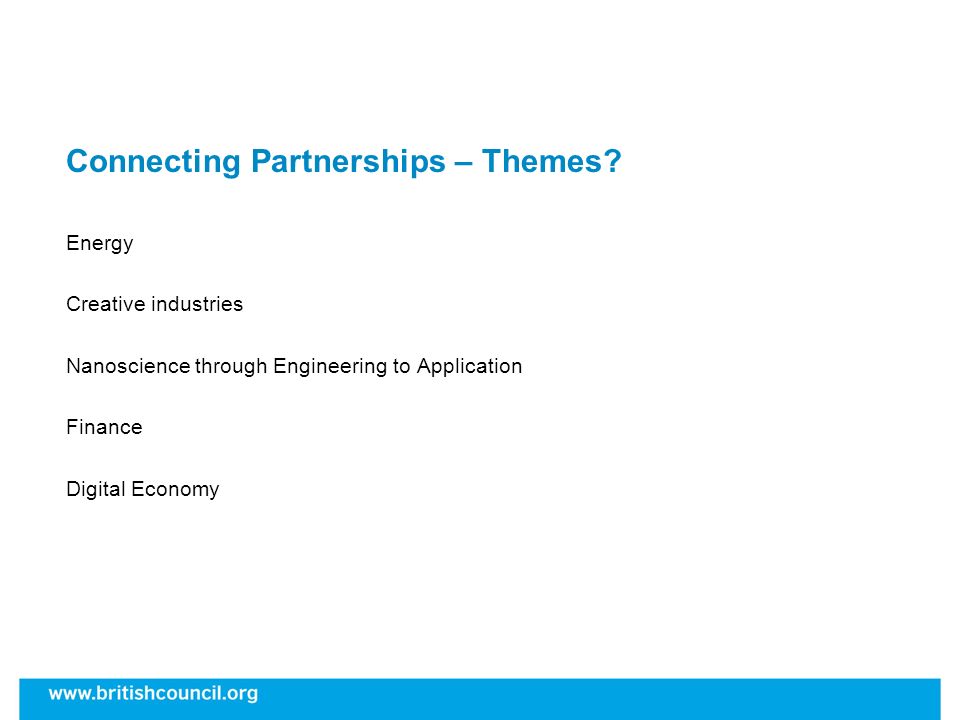 Connecting Partnerships – Themes?

Energy

Creative industries

Nanoscience through Engineering to Application

Finance

Digital Economy

www.britishcouncil.org